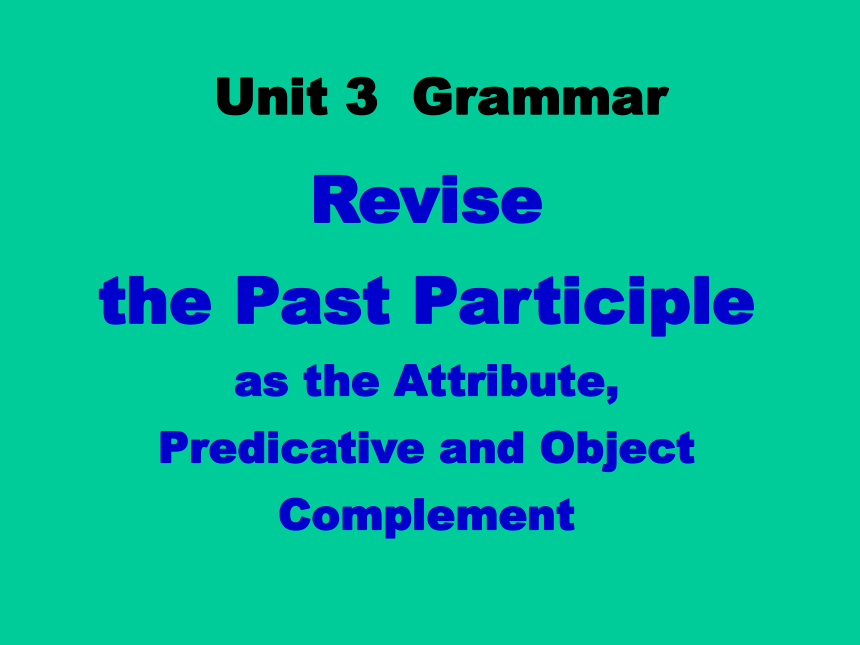 Unit 3 Grammar

Revise
the Past Participle
as the Attribute,
Predicative and Object
Complement